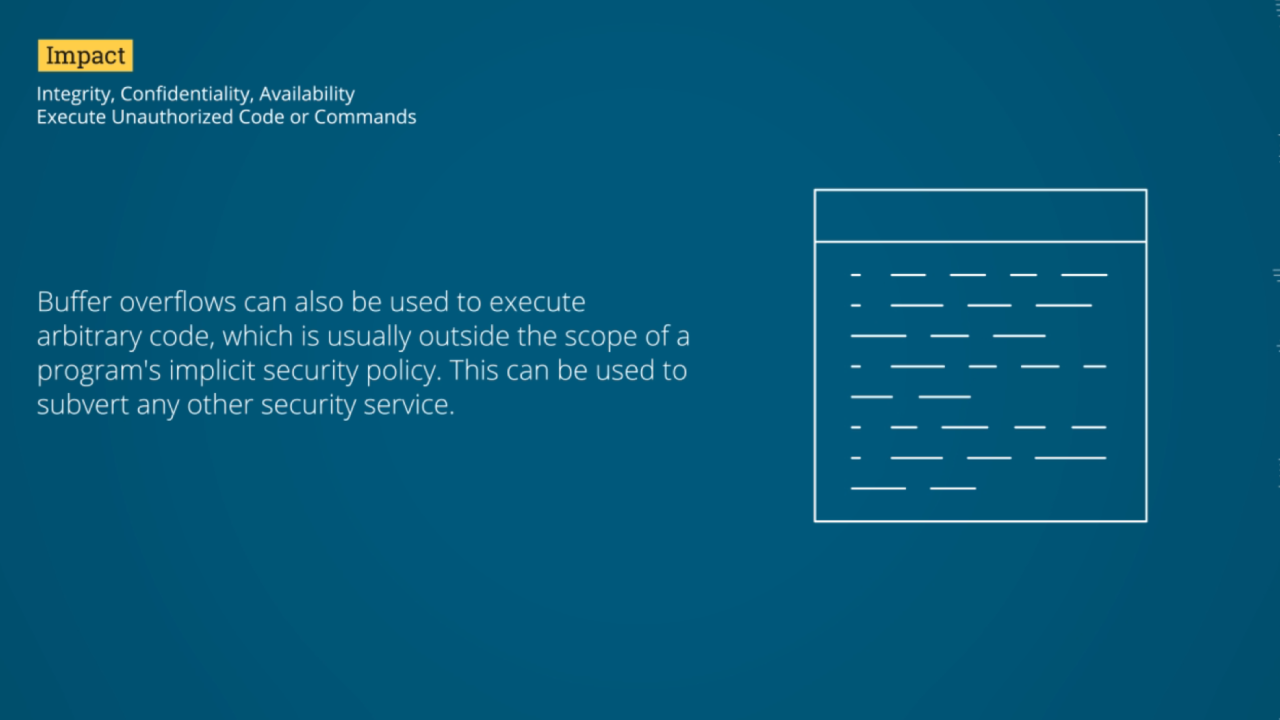 Impact

Integrity, Confidentiality, Availability
Execute Unauthorized Code or Commands

Buffer overflows can also be used to execute arbitrary code, which is usually outside the scope of a program's implicit security policy. This can be used to subvert any other security service.